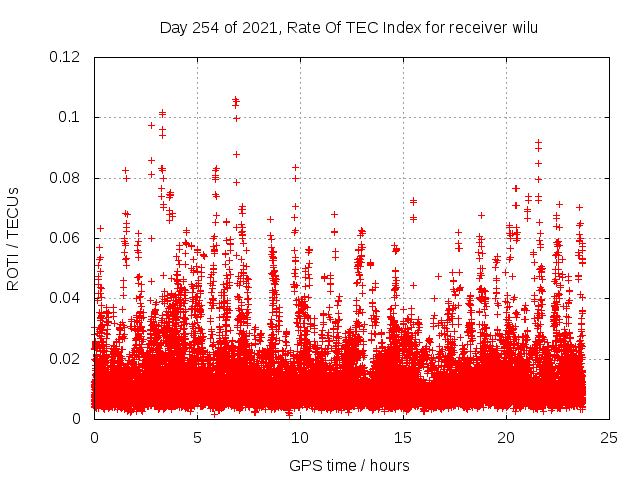 Day 254 of 2021, Rate Of TEC Index for receiver wilu

ROTI / TECUs

0.12
0.1
0.08
0.06
0.04
0.02
0

0
5
10
15
20
25

GPS time / hours